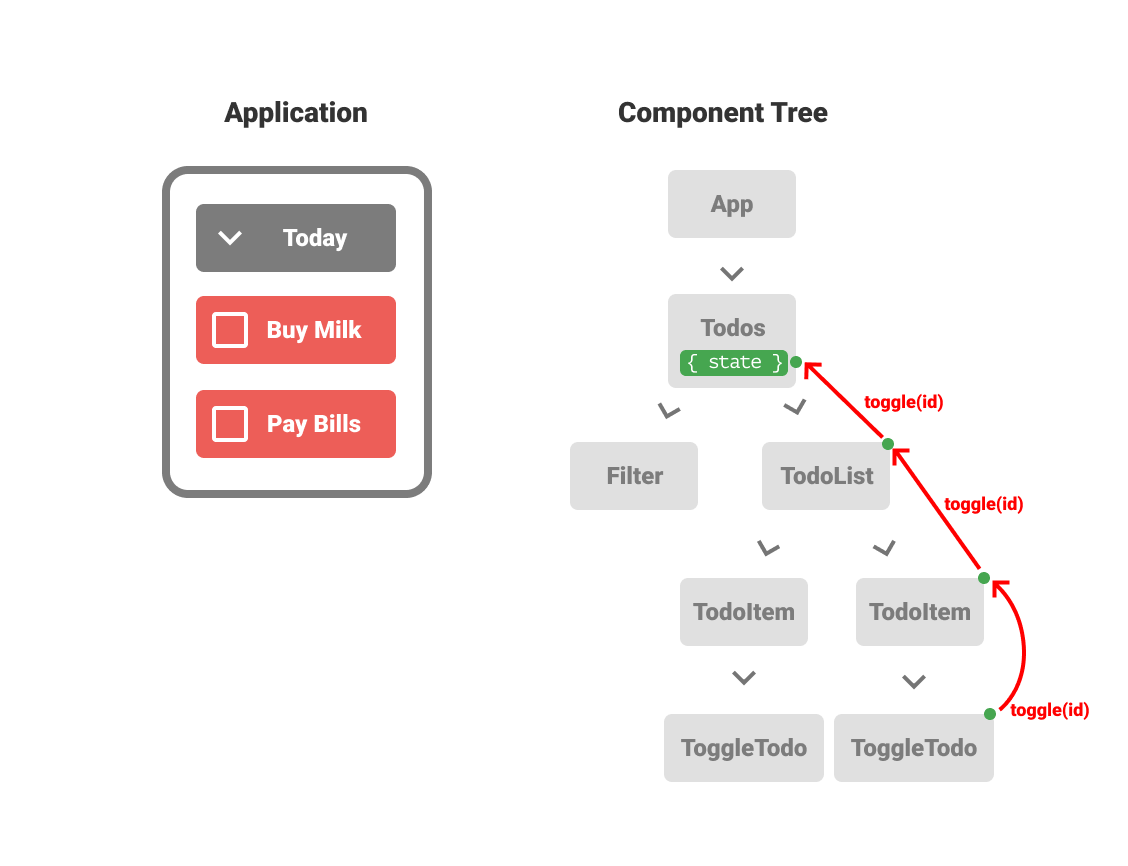 Application

Today

Buy Milk

Pay Bills

Component Tree

App

Todos
{ state }

toggle(id)

Filter

TodoList

toggle(id)

TodoItem

TodoItem

toggle(id)

ToggleTodo

ToggleTodo